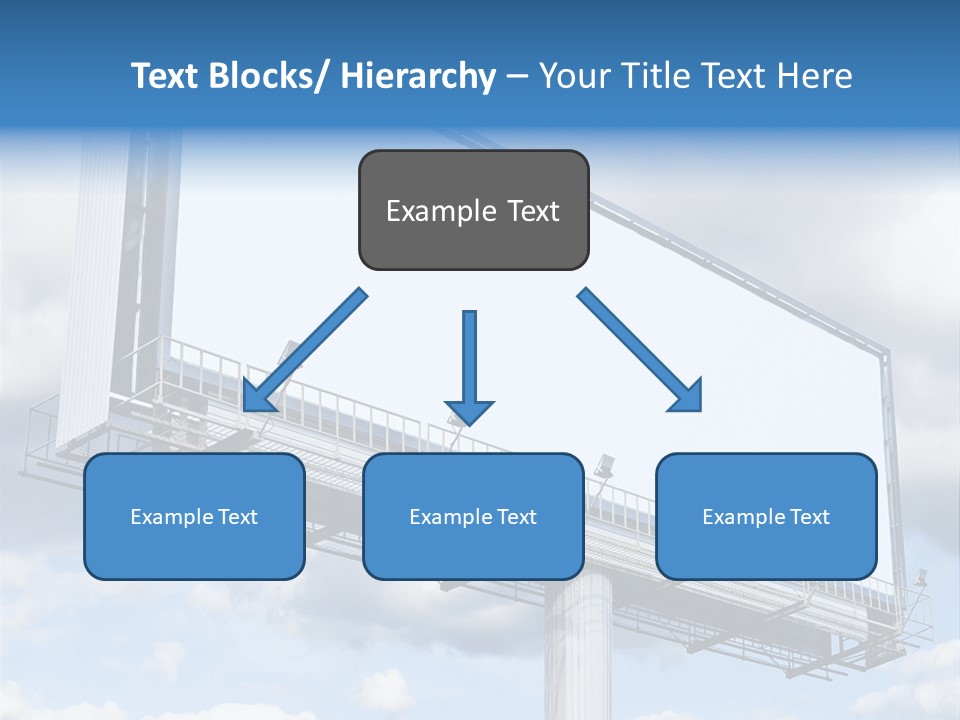 Text Blocks/ Hierarchy – Your Title Text Here

Example Text

Example Text

Example Text

Example Text